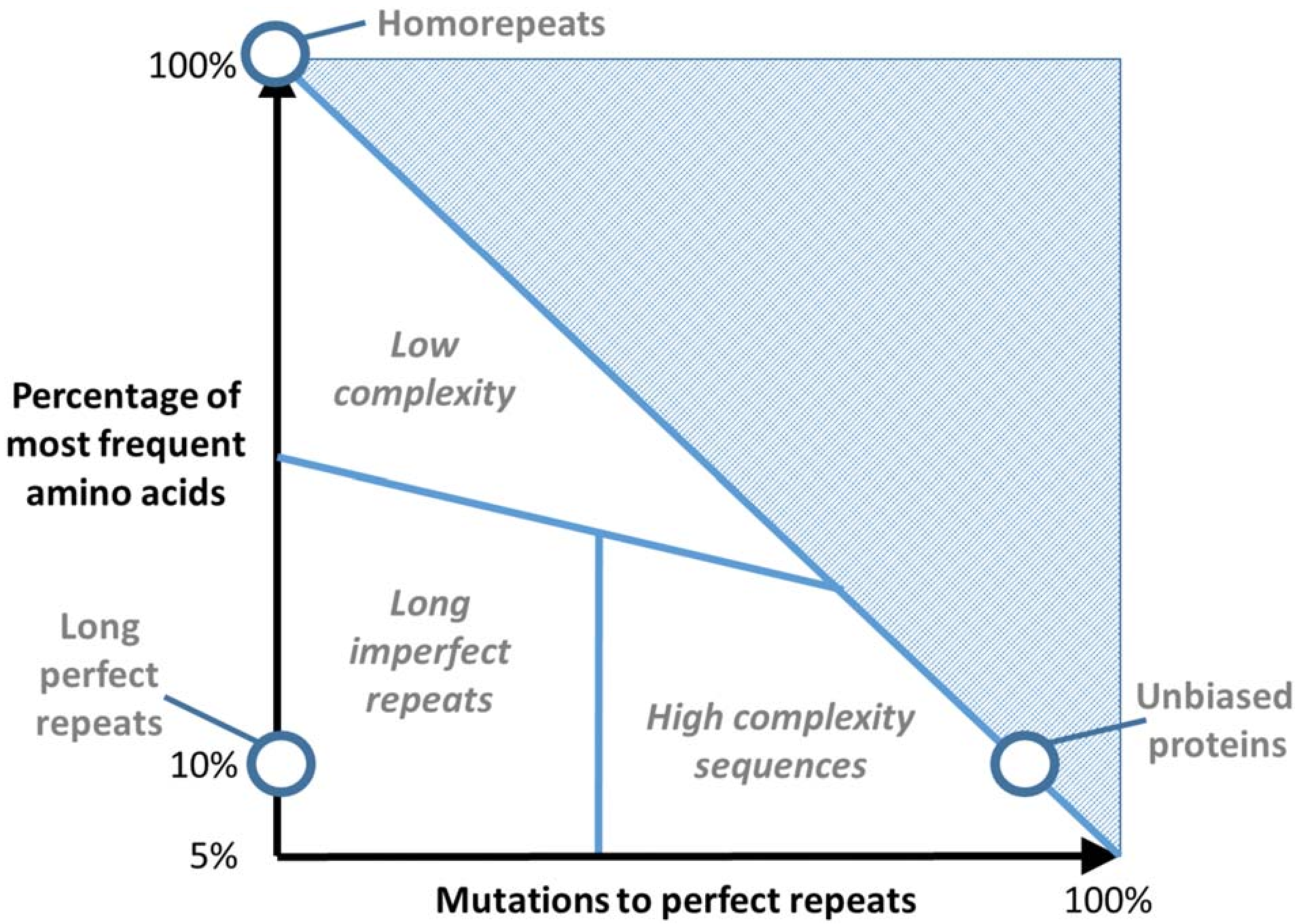 Homorepeats

100%

Low complexity

Percentage of most frequent amino acids

Long imperfect repeats

Long perfect repeats

High complexity sequences

Unbiased proteins

10%

5%

Mutations to perfect repeats

100%